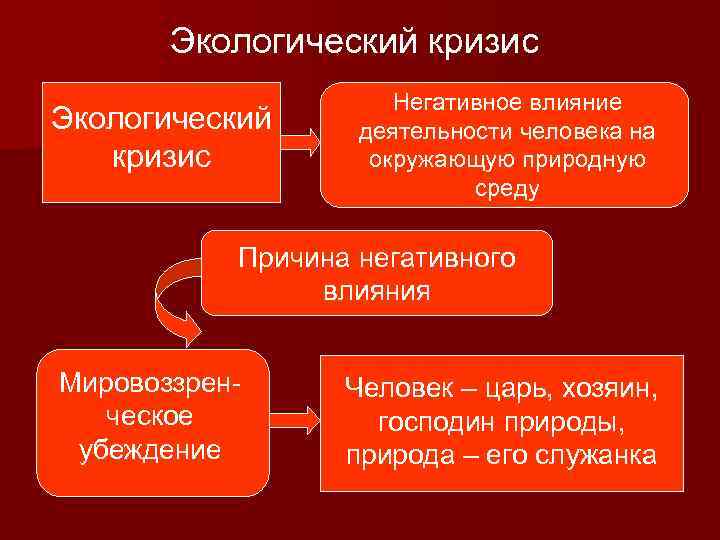 Экологический кризис

Экологический кризис

Негативное влияние деятельности человека на окружающую природную среду

Причина негативного влияния

Мировоззренческое убеждение

Человек – царь, хозяин, господин природы, природа – его служанка